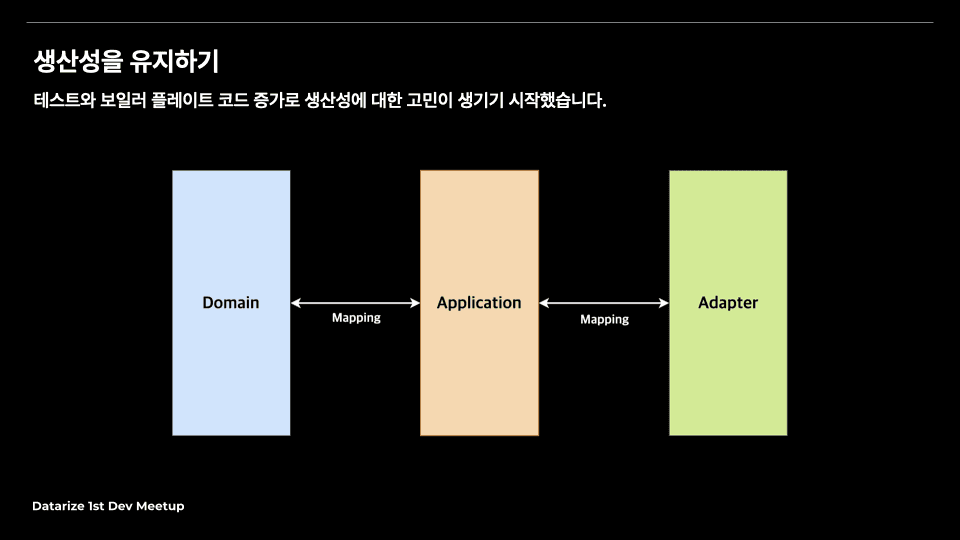 생산성을 유지하기

테스트와 보일러 플레이트 코드 증가로 생산성에 대한 고민이 생기기 시작했습니다.

Domain

Mapping

Application

Mapping

Adapter

Datarize 1st Dev Meetup